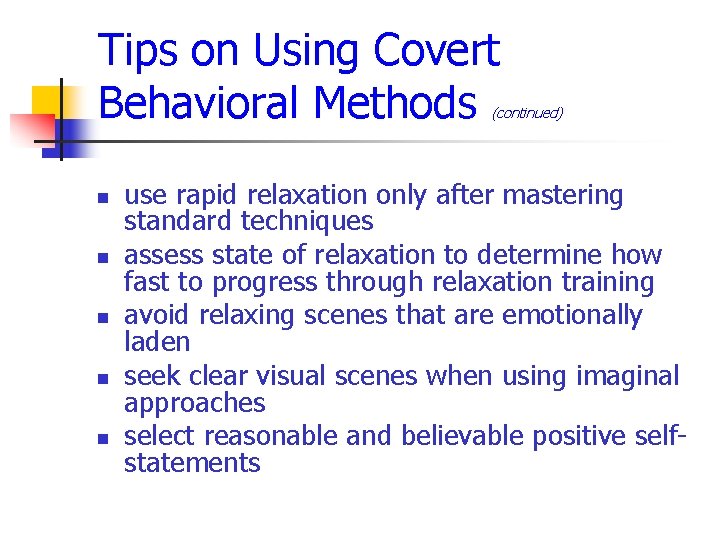 Tips on Using Covert Behavioral Methods (continued)

- use rapid relaxation only after mastering standard techniques
- assess state of relaxation to determine how fast to progress through relaxation training
- avoid relaxing scenes that are emotionally laden
- seek clear visual scenes when using imaginal approaches
- select reasonable and believable positive self-statements